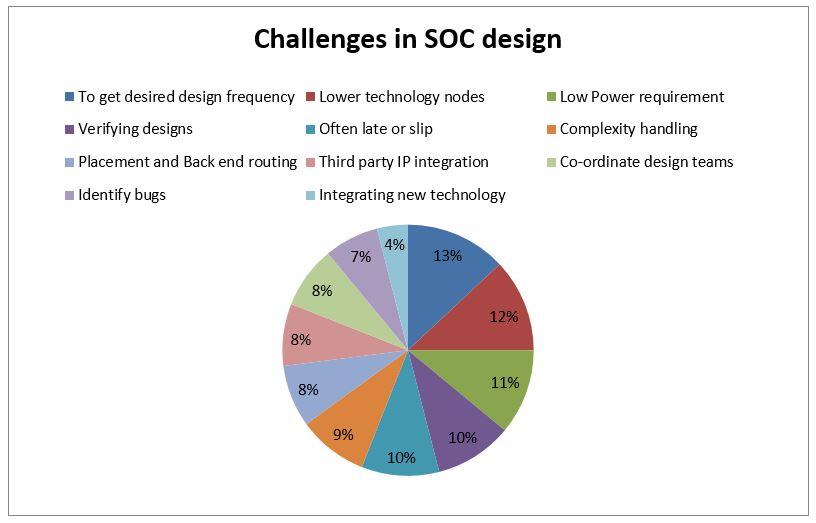 Challenges in SOC design

To get desired design frequency
Lower technology nodes
Low Power requirement
Verifying designs
Often late or slip
Complexity handling
Placement and Back end routing
Third party IP integration
Co-ordinate design teams
Identify bugs
Integrating new technology

13%
12%
11%
10%
10%
9%
8%
8%
8%
7%
4%